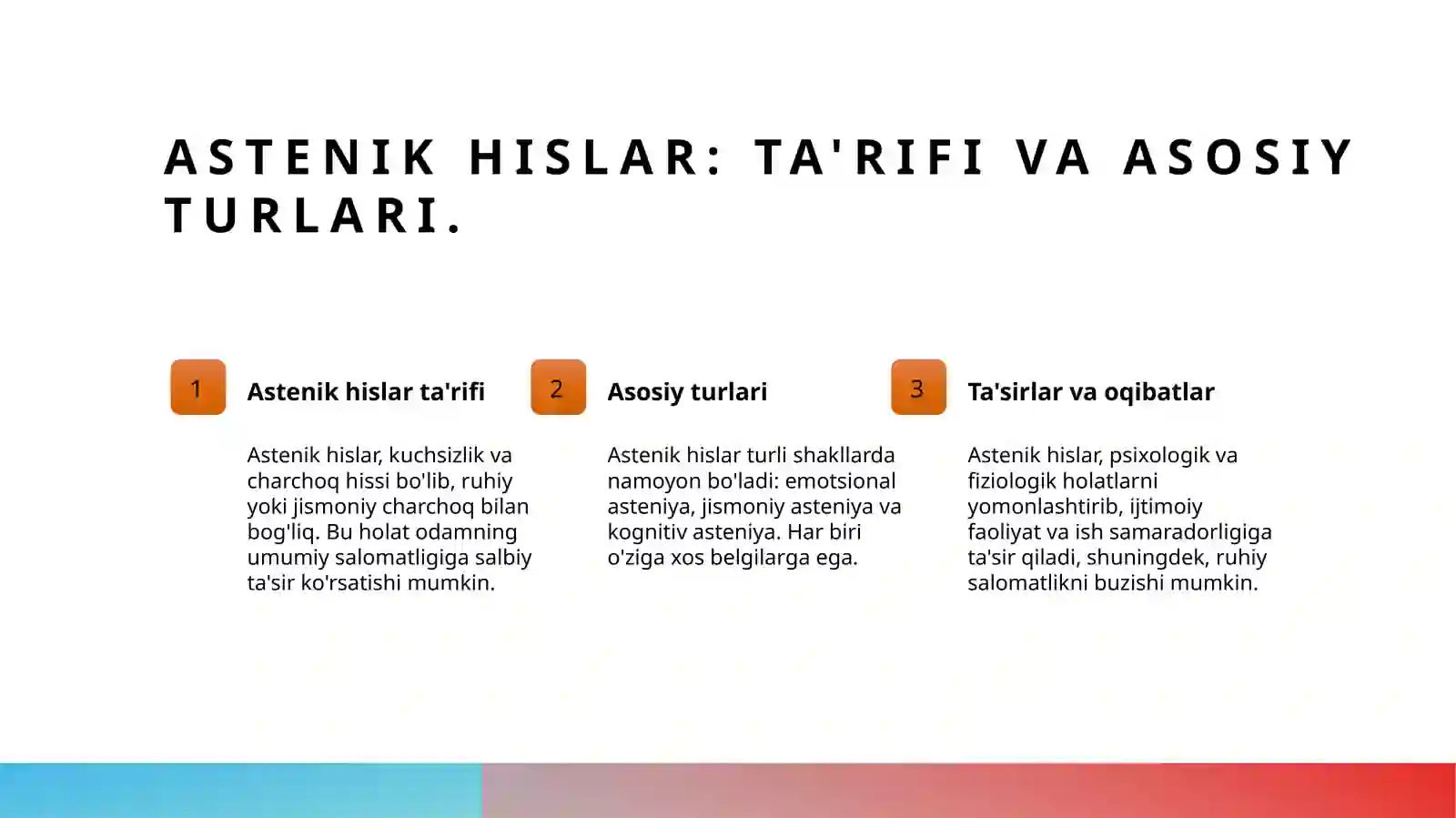 ASTENIK HISLAR: TA'RIFI VA ASOSIY TURLARI.

1

Astenik hislar ta'rifi

Astenik hislar, kuchsizlik va charchoq hissi bo'lib, ruhiy yoki jismoniy charchoq bilan bog'liq. Bu holat odamning umumiy salomatligiga salbiy ta'sir ko'rsatishi mumkin.

2

Asosiy turlari

Astenik hislar turli shakllarda namoyon bo'ladi: emotsional asteniya, jismoniy asteniya va kognitiv asteniya. Har biri o'ziga xos belgilarga ega.

3

Ta'sirlar va oqibatlar

Astenik hislar, psixologik va fiziologik holatlarni yomonlashtirib, ijtimoiy faoliyat va ish samaradorligiga ta'sir qiladi, shuningdek, ruhiy salomatlikni buzishi mumkin.